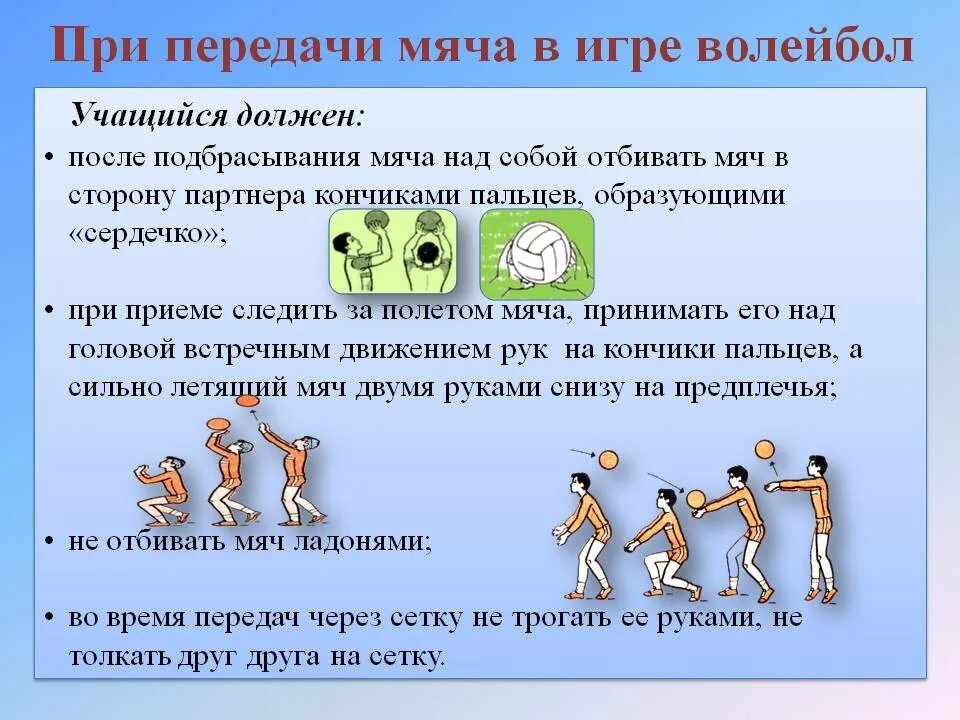 При передачи мяча в игре волейбол

Учащийся должен:

• после подбрасывания мяча над собой отбивать мяч в сторону партнера кончиками пальцев, образующими «сердечко»;

• при приеме следить за полетом мяча, принимать его над головой встречным движением рук на кончики пальцев, а сильно летящий мяч двумя руками снизу на предплечья;

• не отбивать мяч ладонями;

• во время передач через сетку не трогать ее руками, не толкать друг друга на сетку.